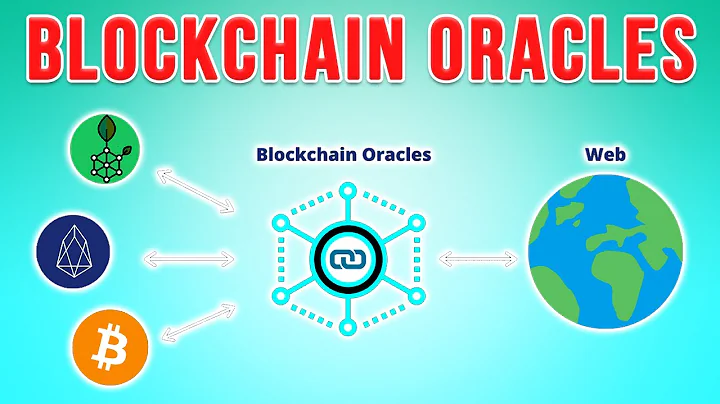 BLOCKCHAIN ORACLES

Blockchain Oracles

Web